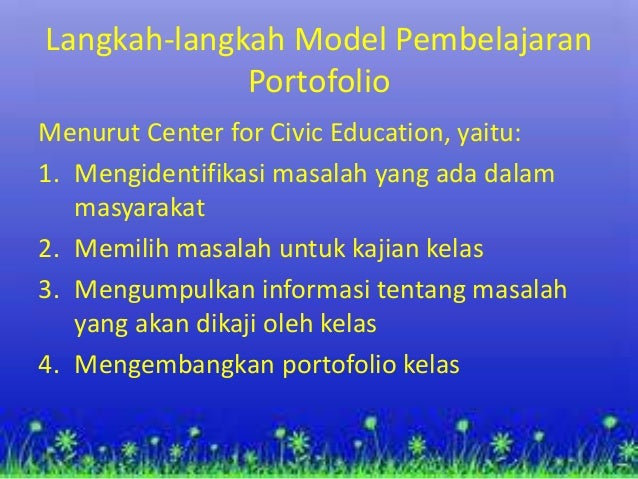 Langkah-langkah Model Pembelajaran Portofolio

Menurut Center for Civic Education, yaitu:

1. Mengidentifikasi masalah yang ada dalam masyarakat
2. Memilih masalah untuk kajian kelas
3. Mengumpulkan informasi tentang masalah yang akan dikaji oleh kelas
4. Mengembangkan portofolio kelas